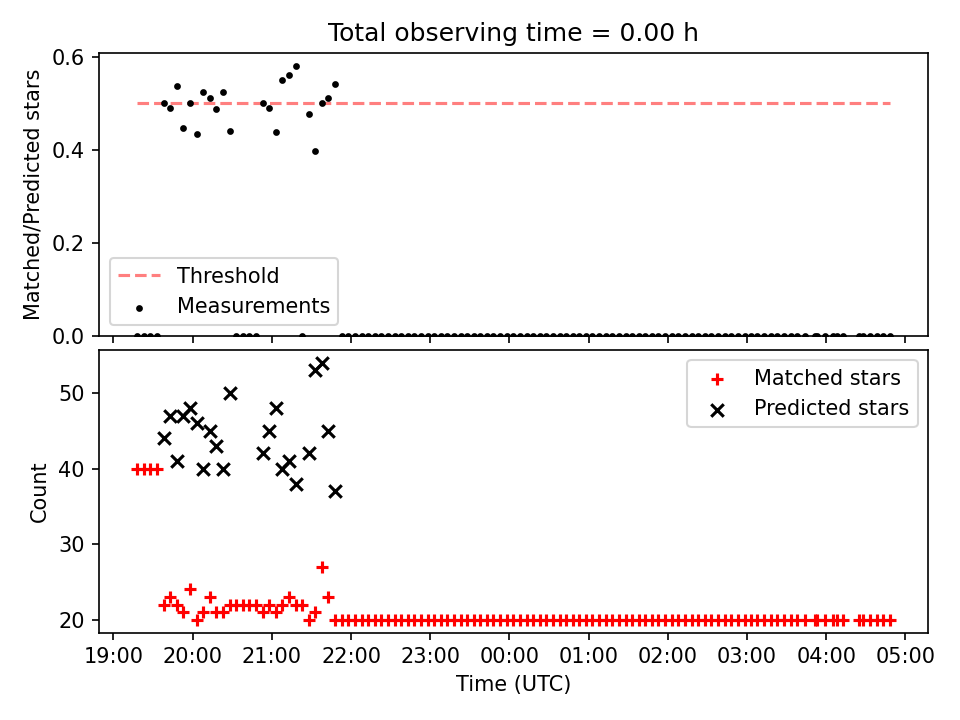 Total observing time = 0.00 h

Matched/Predicted stars

0.6
0.4
0.2
0.0

Threshold
Measurements

Count

50
40
30
20

Matched stars
Predicted stars

19:00 20:00 21:00 22:00 23:00 00:00 01:00 02:00 03:00 04:00 05:00

Time (UTC)